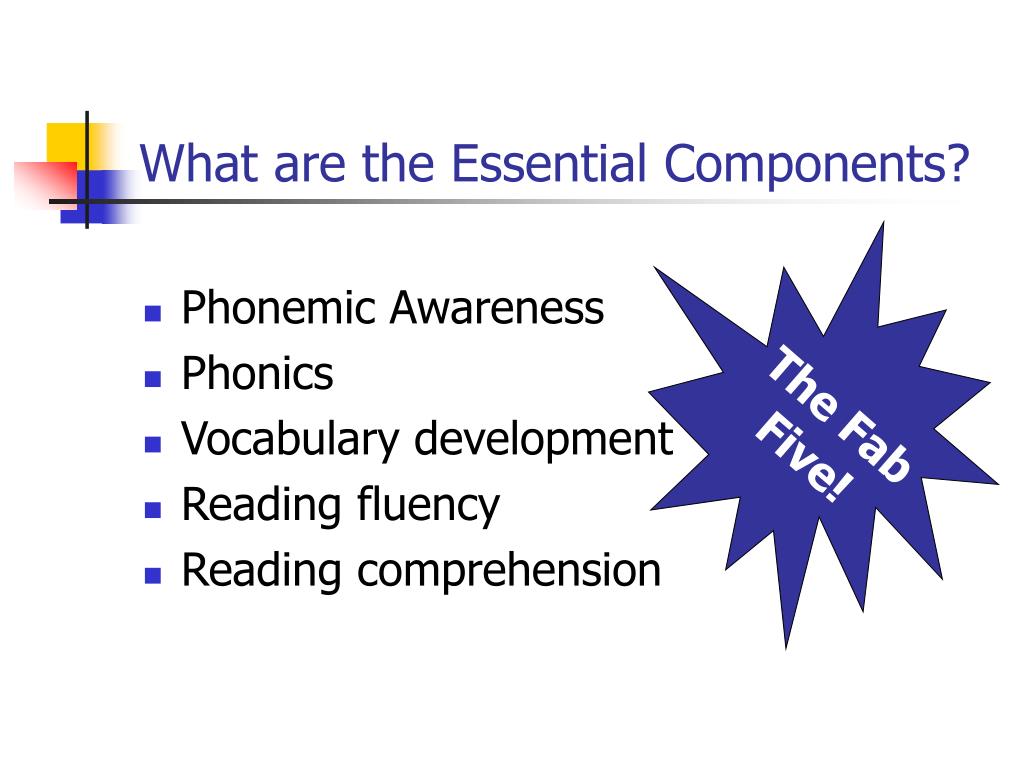 What are the Essential Components?

- Phonemic Awareness
- Phonics
- Vocabulary development
- Reading fluency
- Reading comprehension

The Fab Five!